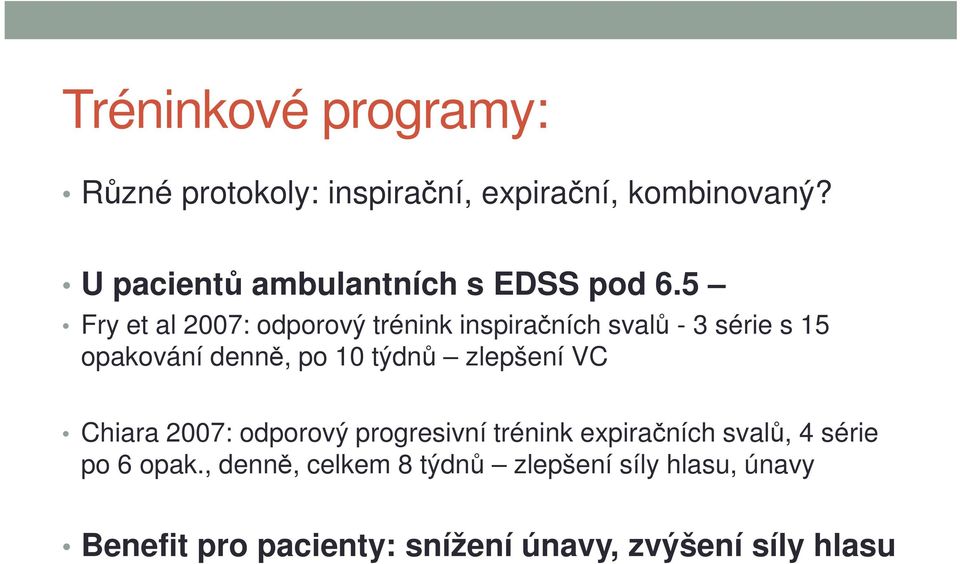 Tréninkové programy:

• Různé protokoly: inspirační, expirační, kombinovaný?

• U pacientů ambulantních s EDSS pod 6.5 –

• Fry et al 2007: odporový trénink inspiračních svalů - 3 série s 15 opakování denně, po 10 týdnů – zlepšení VC

• Chiara 2007: odporový progresivní trénink expiračních svalů, 4 série po 6 opak., denně, celkem 8 týdnů – zlepšení síly hlasu, únavy

• Benefit pro pacienty: snížení únavy, zvýšení síly hlasu